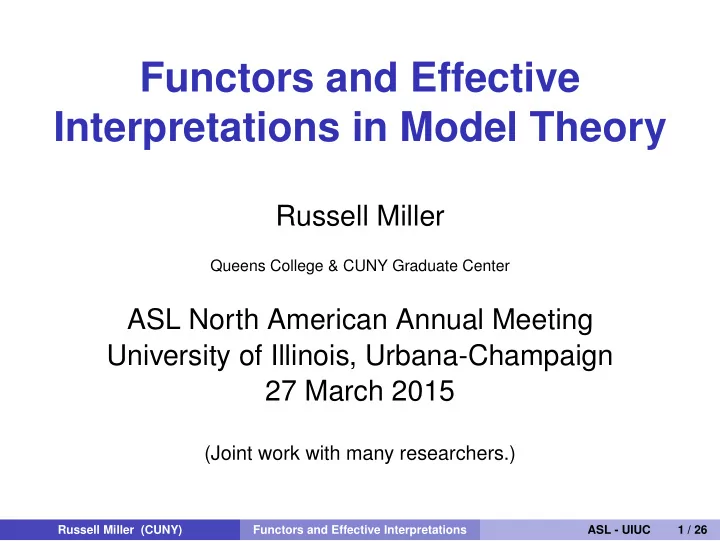 Functors and Effective Interpretations in Model Theory

Russell Miller

Queens College & CUNY Graduate Center

ASL North American Annual Meeting
University of Illinois, Urbana-Champaign
27 March 2015

(Joint work with many researchers.)

Russell Miller (CUNY) Functors and Effective Interpretations ASL - UIUC 1 / 26